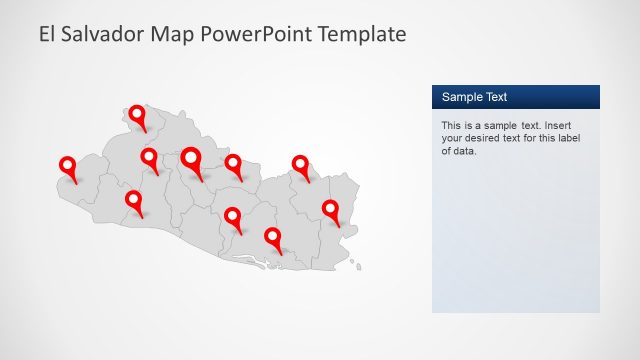 El Salvador Map PowerPoint Template

Sample Text

This is a sample text. Insert your desired text for this label of data.